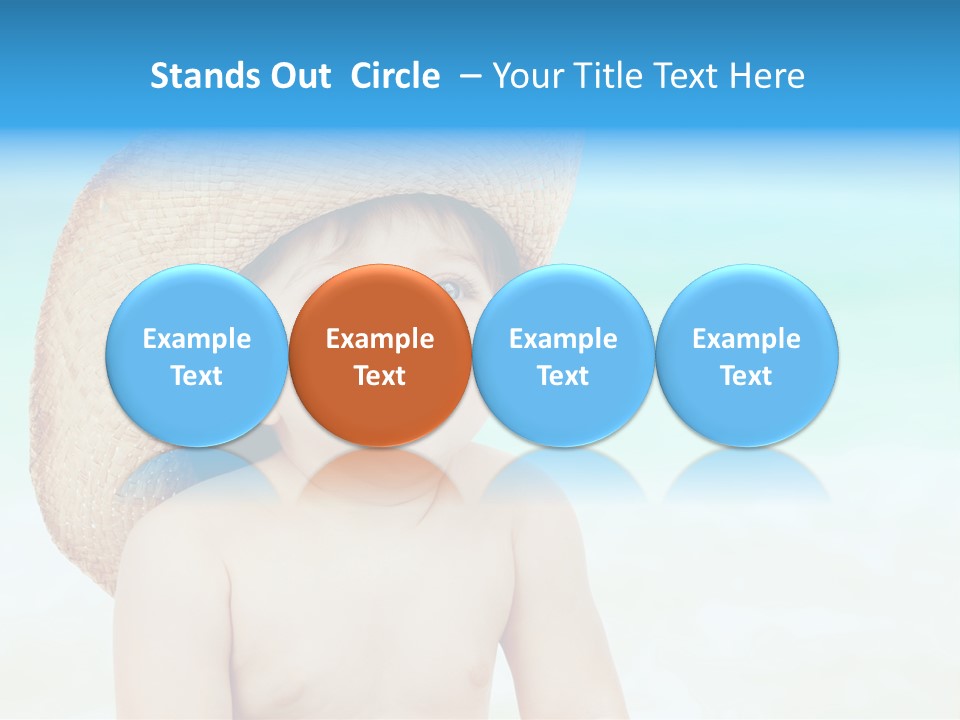 Stands Out Circle – Your Title Text Here

Example Text

Example Text

Example Text

Example Text